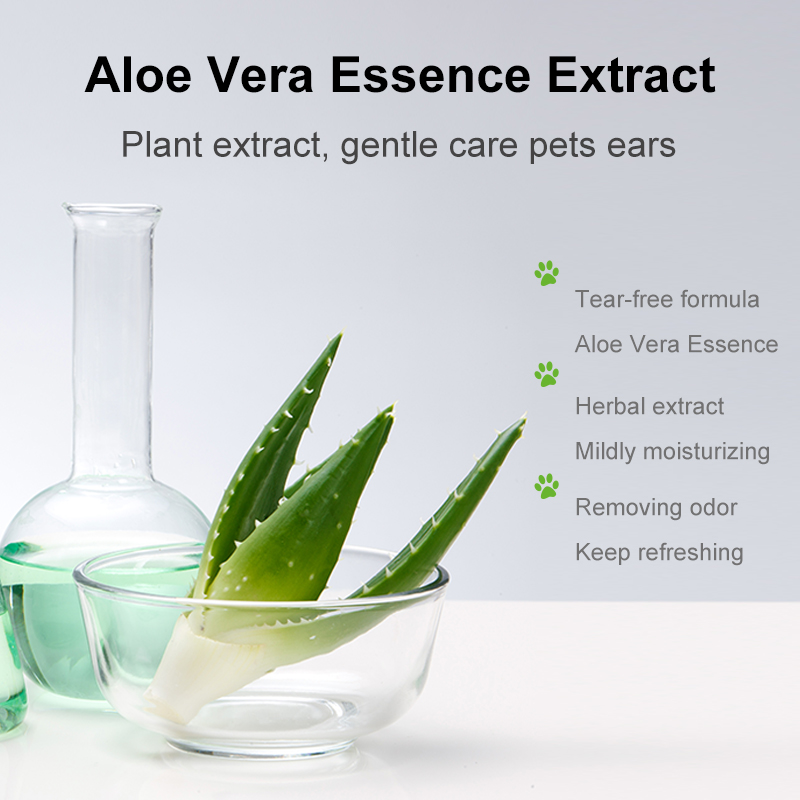 Aloe Vera Essence Extract

Plant extract, gentle care pets ears

Tear-free formula

Aloe Vera Essence

Herbal extract

Mildly moisturizing

Removing odor

Keep refreshing